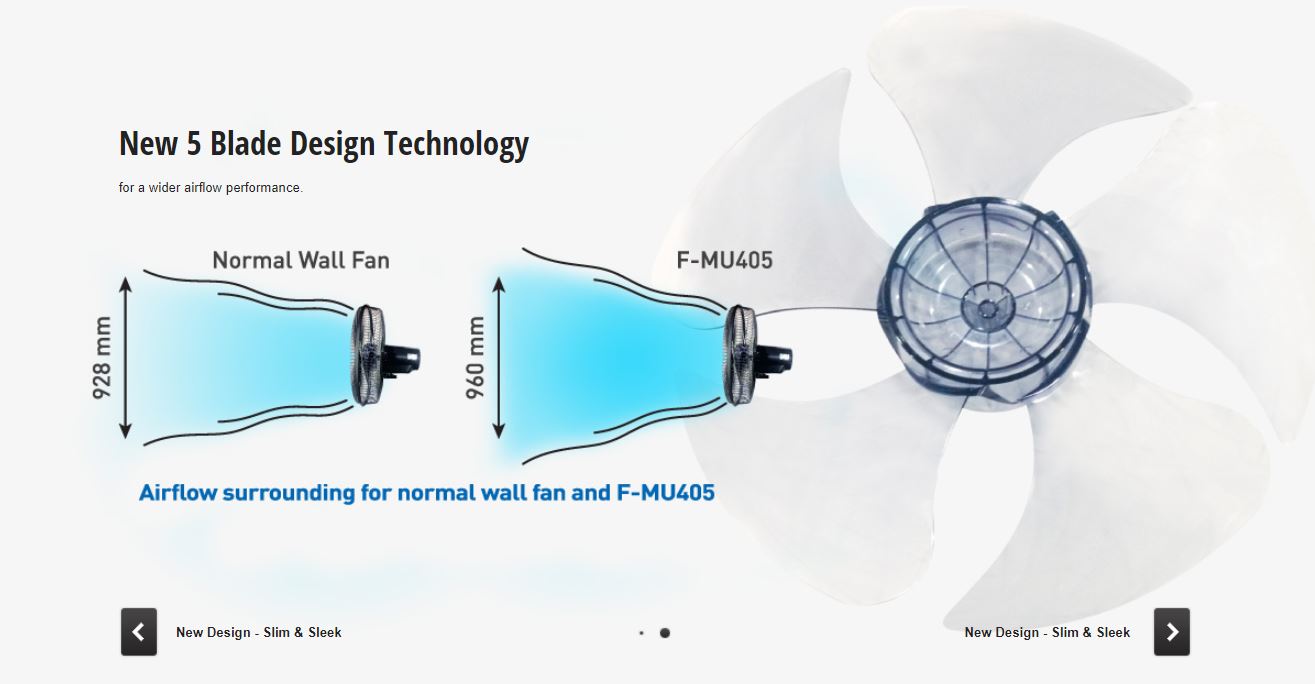 New 5 Blade Design Technology

for a wider airflow performance.

Normal Wall Fan

928 mm

F-MU405

960 mm

Airflow surrounding for normal wall fan and F-MU405

New Design - Slim & Sleek

New Design - Slim & Sleek